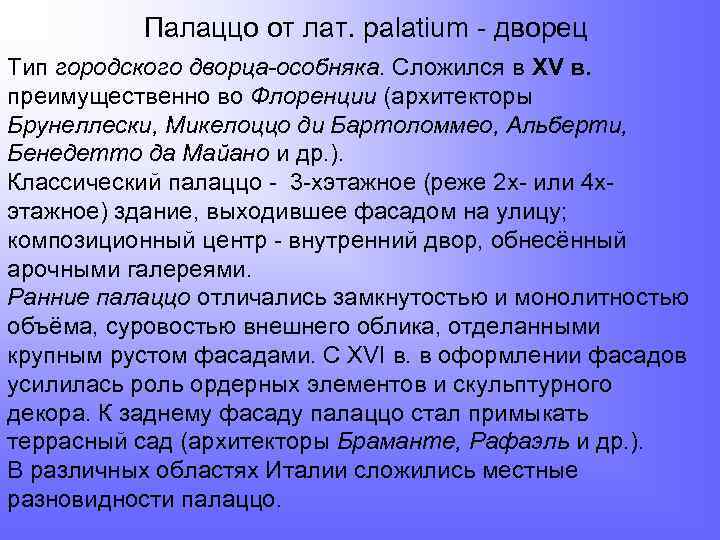 Палаццо от лат. palatium - дворец

Тип городского дворца-особняка. Сложился в XV в. преимущественно во Флоренции (архитекторы Брунеллески, Микелоццо ди Бартоломмео, Альберти, Бенедетто да Майано и др.).
Классический палаццо - 3-хэтажное (реже 2х- или 4х-этажное) здание, выходившее фасадом на улицу; композиционный центр - внутренний двор, обнесённый арочными галереями.
Ранние палаццо отличались замкнутостью и монолитностью объёма, суровостью внешнего облика, отделанными крупным рустом фасадами. С XVI в. в оформлении фасадов усилилась роль ордерных элементов и скульптурного декора. К заднему фасаду палаццо стал примыкать террасный сад (архитекторы Браманте, Рафаэль и др.).
В различных областях Италии сложились местные разновидности палаццо.